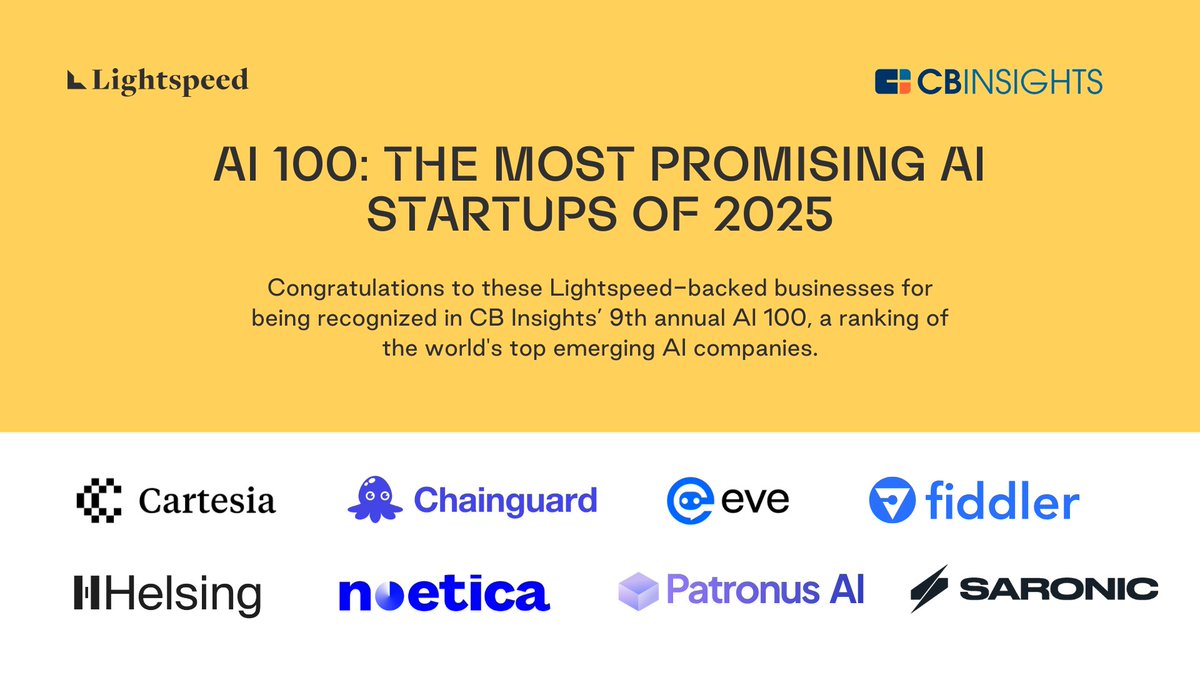 Lightspeed

CBINSIGHTS

AI 100: THE MOST PROMISING AI STARTUPS OF 2025

Congratulations to these Lightspeed-backed businesses for being recognized in CB Insights' 9th annual AI 100, a ranking of the world's top emerging AI companies.

Cartesia

Chainguard

eve

fiddler

Helsing

noetica

Patronus AI

SARONIC